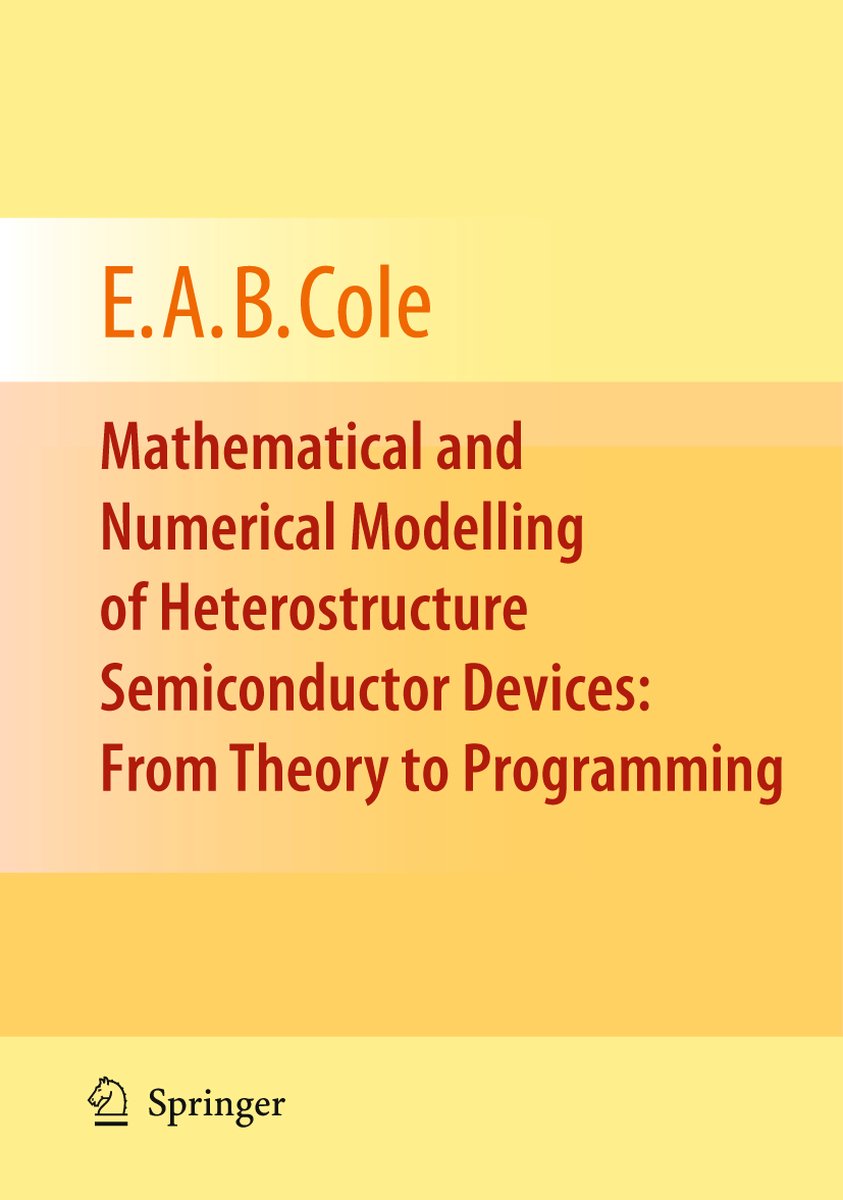 E. A. B. Cole

Mathematical and Numerical Modelling of Heterostructure Semiconductor Devices: From Theory to Programming

Springer